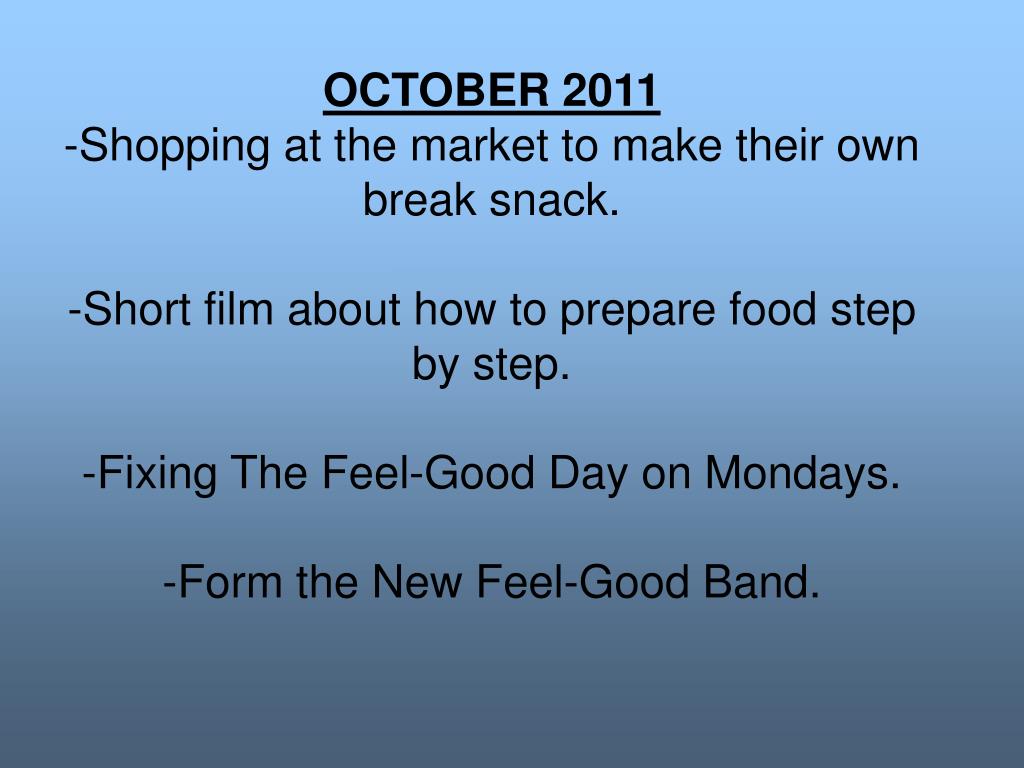 OCTOBER 2011
-Shopping at the market to make their own break snack.

-Short film about how to prepare food step by step.

-Fixing The Feel-Good Day on Mondays.

-Form the New Feel-Good Band.